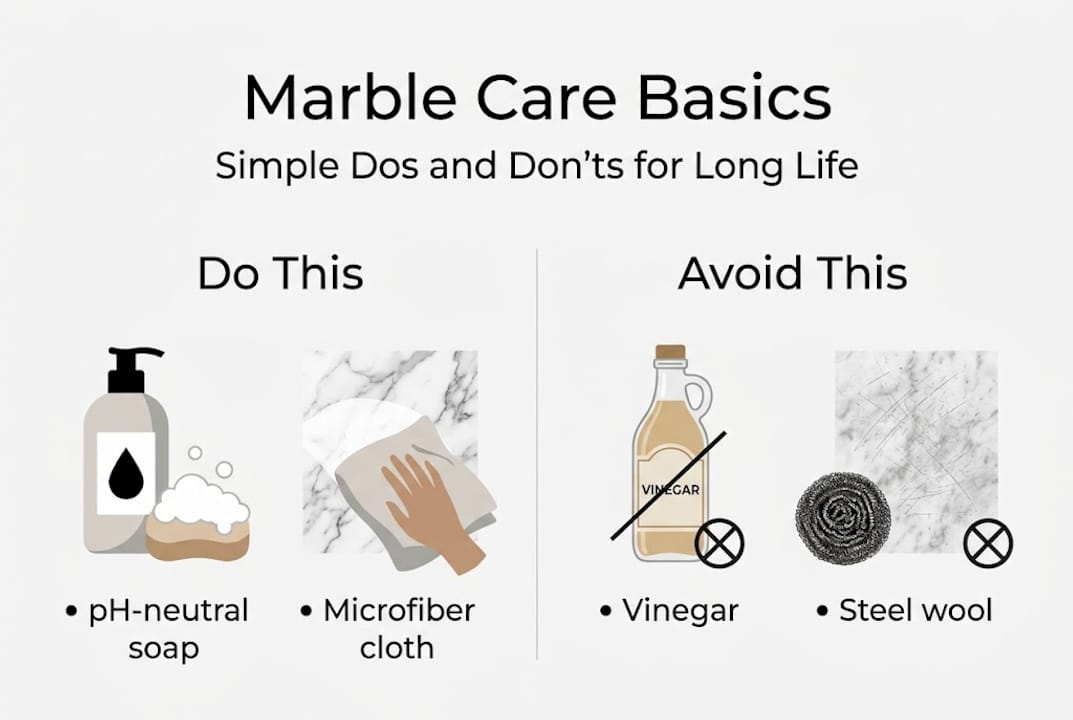 Marble Care Basics
Simple Dos and Don'ts for Long Life

Do This

• pH-neutral soap
• Microfiber cloth

Avoid This

VINEGAR

• Vinegar
• Steel wool